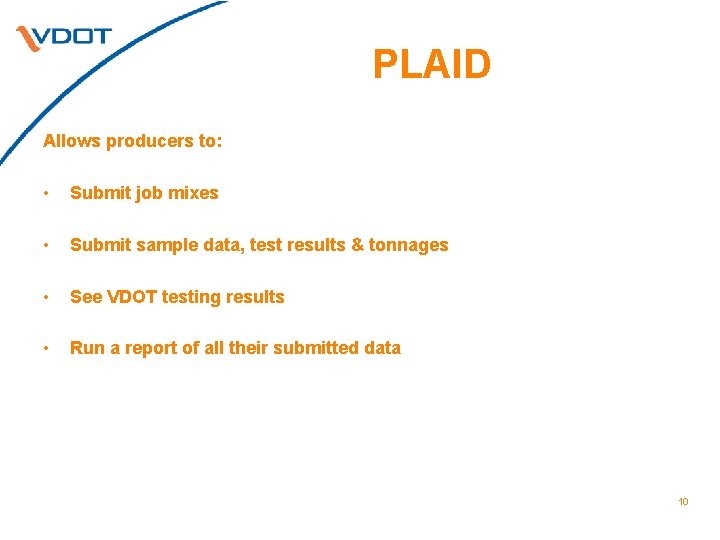 VDOT

PLAID

Allows producers to:

• Submit job mixes

• Submit sample data, test results & tonnages

• See VDOT testing results

• Run a report of all their submitted data

10